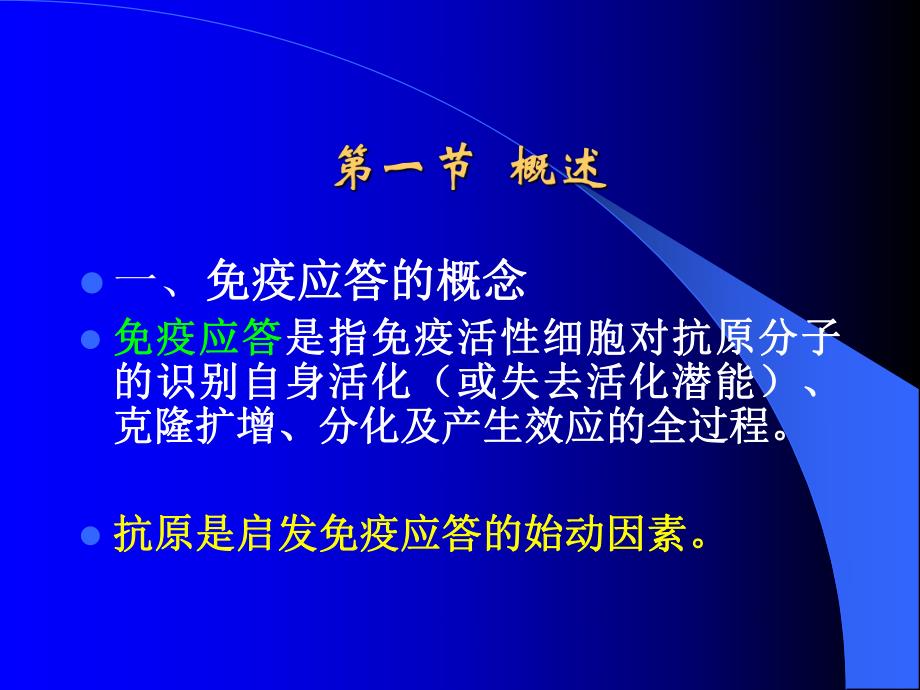 第一节 概述

一、免疫应答的概念

免疫应答是指免疫活性细胞对抗原分子的识别自身活化（或失去活化潜能）、克隆扩增、分化及产生效应的全过程。

抗原是启发免疫应答的始动因素。